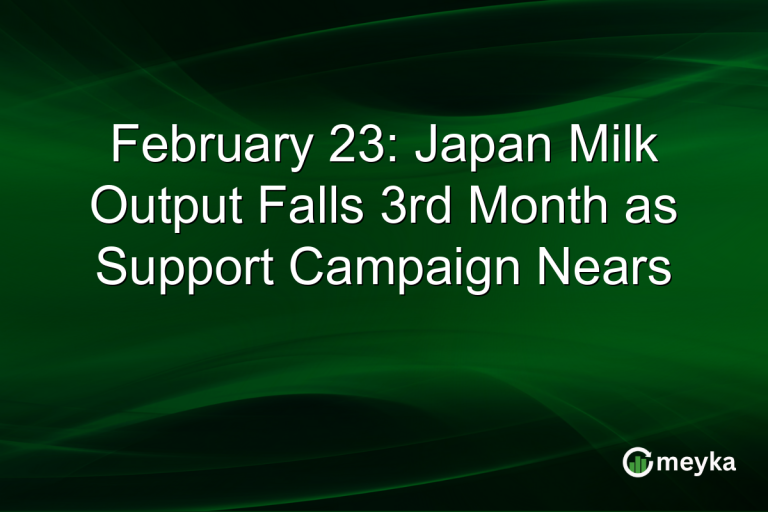 February 23: Japan Milk Output Falls 3rd Month as Support Campaign Nears

meyka